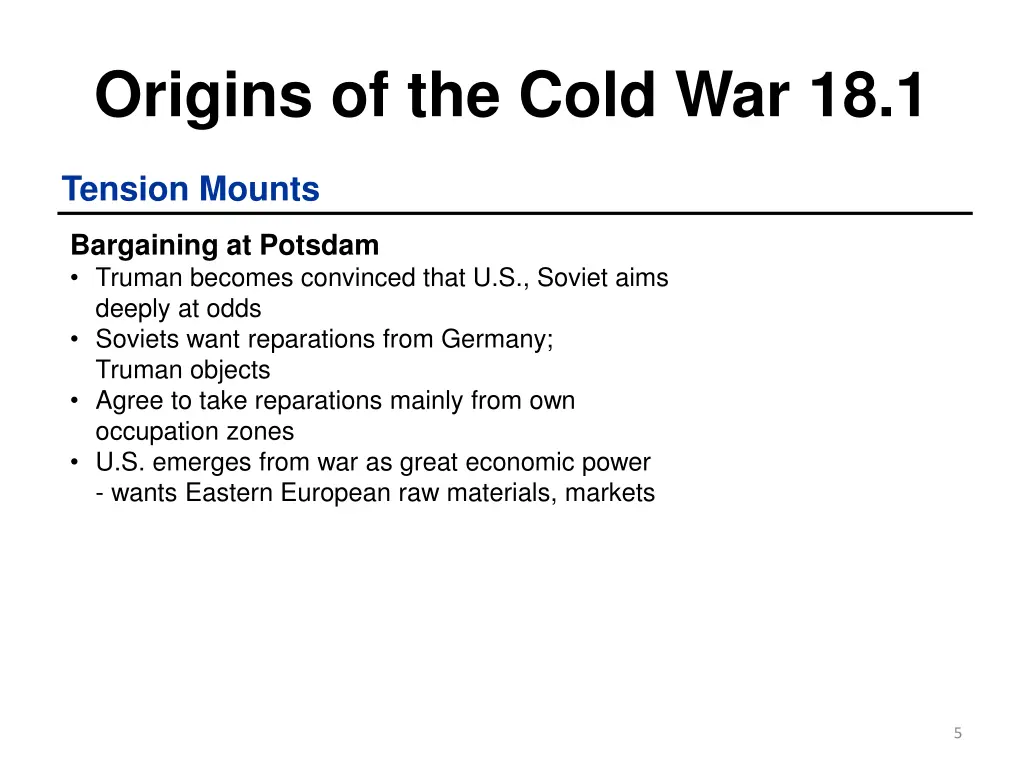 Origins of the Cold War 18.1

Tension Mounts

Bargaining at Potsdam
• Truman becomes convinced that U.S., Soviet aims deeply at odds
• Soviets want reparations from Germany; Truman objects
• Agree to take reparations mainly from own occupation zones
• U.S. emerges from war as great economic power
- wants Eastern European raw materials, markets

5